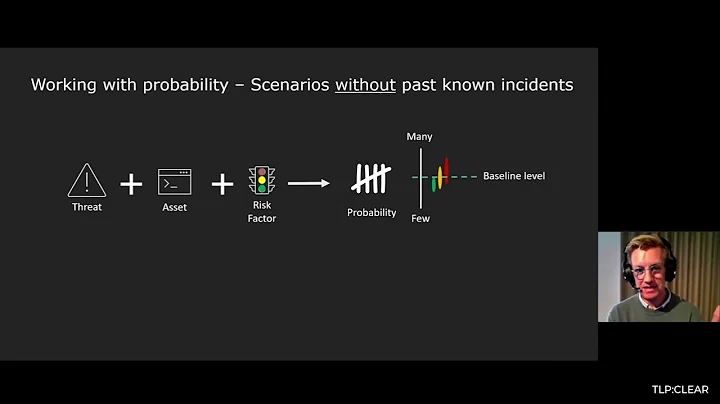 Working with probability – Scenarios without past known incidents

Threat + Asset + Risk Factor → Probability

Many

Baseline level

Few

TLP:CLEAR